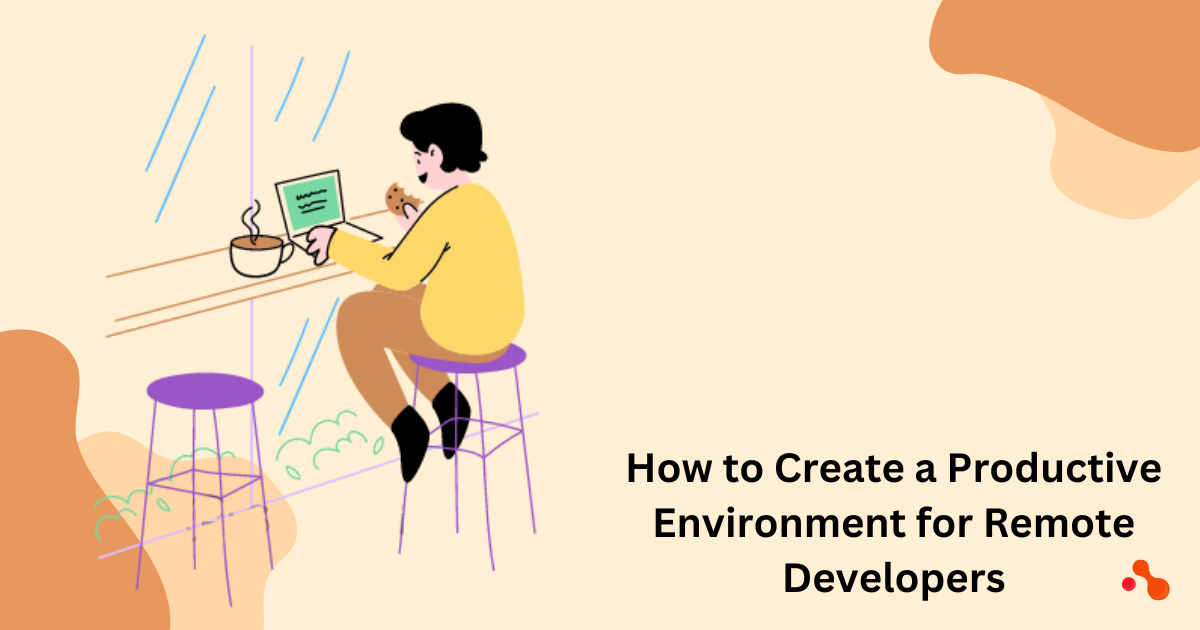 How to Create a Productive Environment for Remote Developers